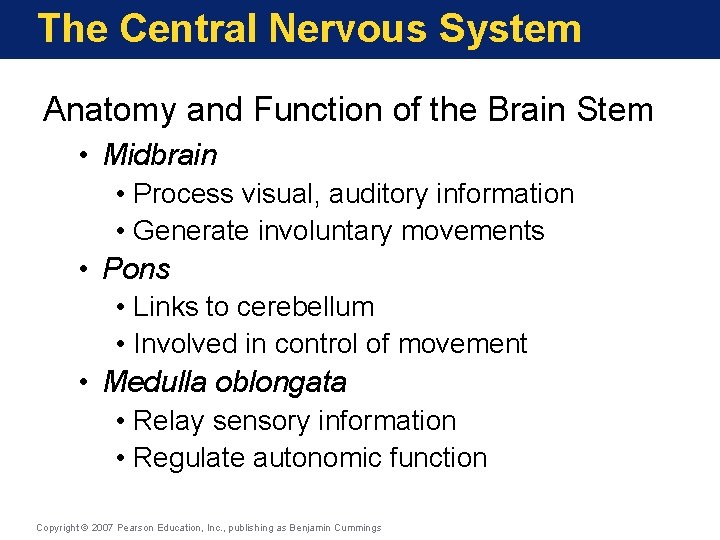 The Central Nervous System

Anatomy and Function of the Brain Stem

• Midbrain
  • Process visual, auditory information
  • Generate involuntary movements
• Pons
  • Links to cerebellum
  • Involved in control of movement
• Medulla oblongata
  • Relay sensory information
  • Regulate autonomic function

Copyright © 2007 Pearson Education, Inc., publishing as Benjamin Cummings